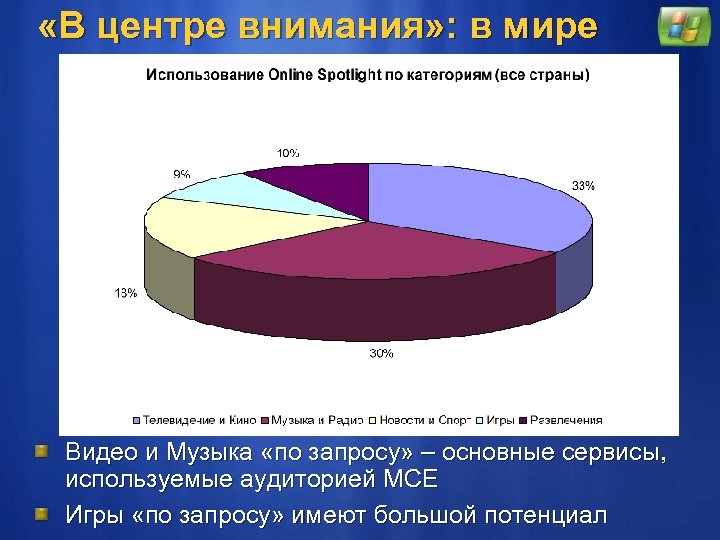 «В центре внимания»: в мире

Использование Online Spotlight по категориям (все страны)

10%
9%
33%
13%
30%

Телевидение и Кино Музыка и Радио Новости и Спорт Игры Развлечения

Видео и Музыка «по запросу» – основные сервисы, используемые аудиторией MCE

Игры «по запросу» имеют большой потенциал